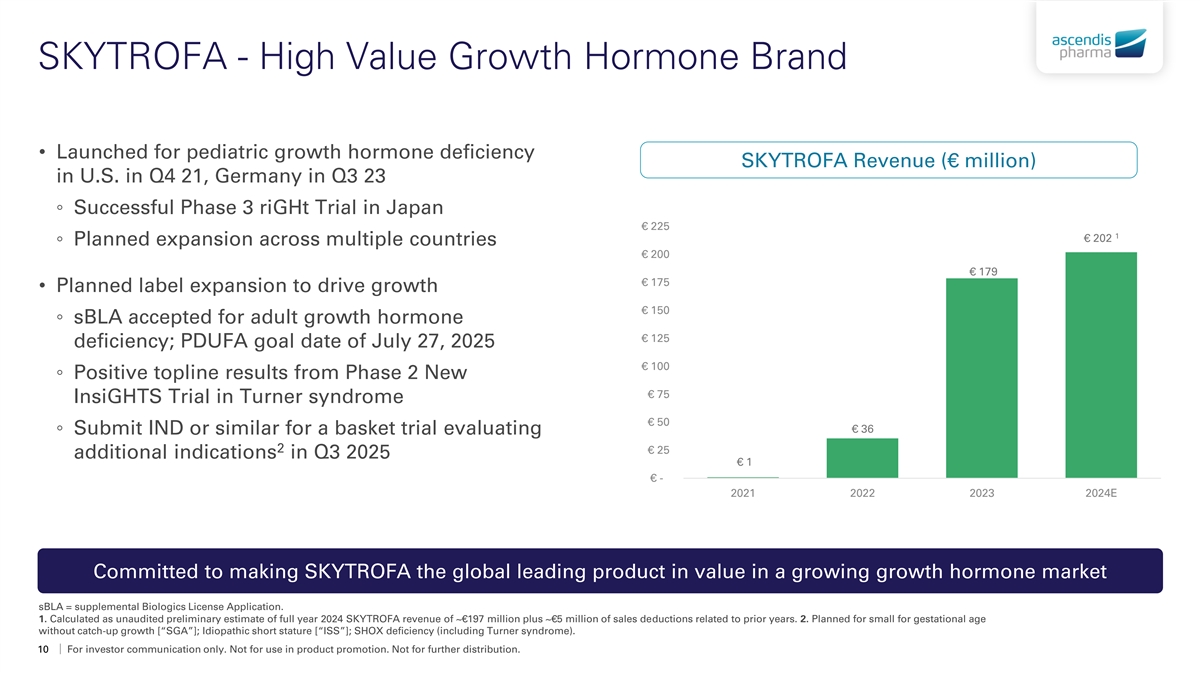 SKYTROFA - High Value Growth Hormone Brand

ascendis pharma

• Launched for pediatric growth hormone deficiency in U.S. in Q4 21, Germany in Q3 23
◦ Successful Phase 3 riGHt Trial in Japan
◦ Planned expansion across multiple countries

• Planned label expansion to drive growth
◦ sBLA accepted for adult growth hormone deficiency; PDUFA goal date of July 27, 2025
◦ Positive topline results from Phase 2 New InsiGHTS Trial in Turner syndrome
◦ Submit IND or similar for a basket trial evaluating additional indications$^2$ in Q3 2025

SKYTROFA Revenue (€ million)

€ 225
€ 200
€ 175
€ 150
€ 125
€ 100
€ 75
€ 50
€ 25
€ -

€ 1
€ 36
€ 179
€ 202 $^1$

2021
2022
2023
2024E

Committed to making SKYTROFA the global leading product in value in a growing growth hormone market

sBLA = supplemental Biologics License Application.
1. Calculated as unaudited preliminary estimate of full year 2024 SKYTROFA revenue of ~€197 million plus ~€5 million of sales deductions related to prior years. 2. Planned for small for gestational age without catch-up growth ["SGA"]; Idiopathic short stature ["ISS"]; SHOX deficiency (including Turner syndrome).

10 | For investor communication only. Not for use in product promotion. Not for further distribution.